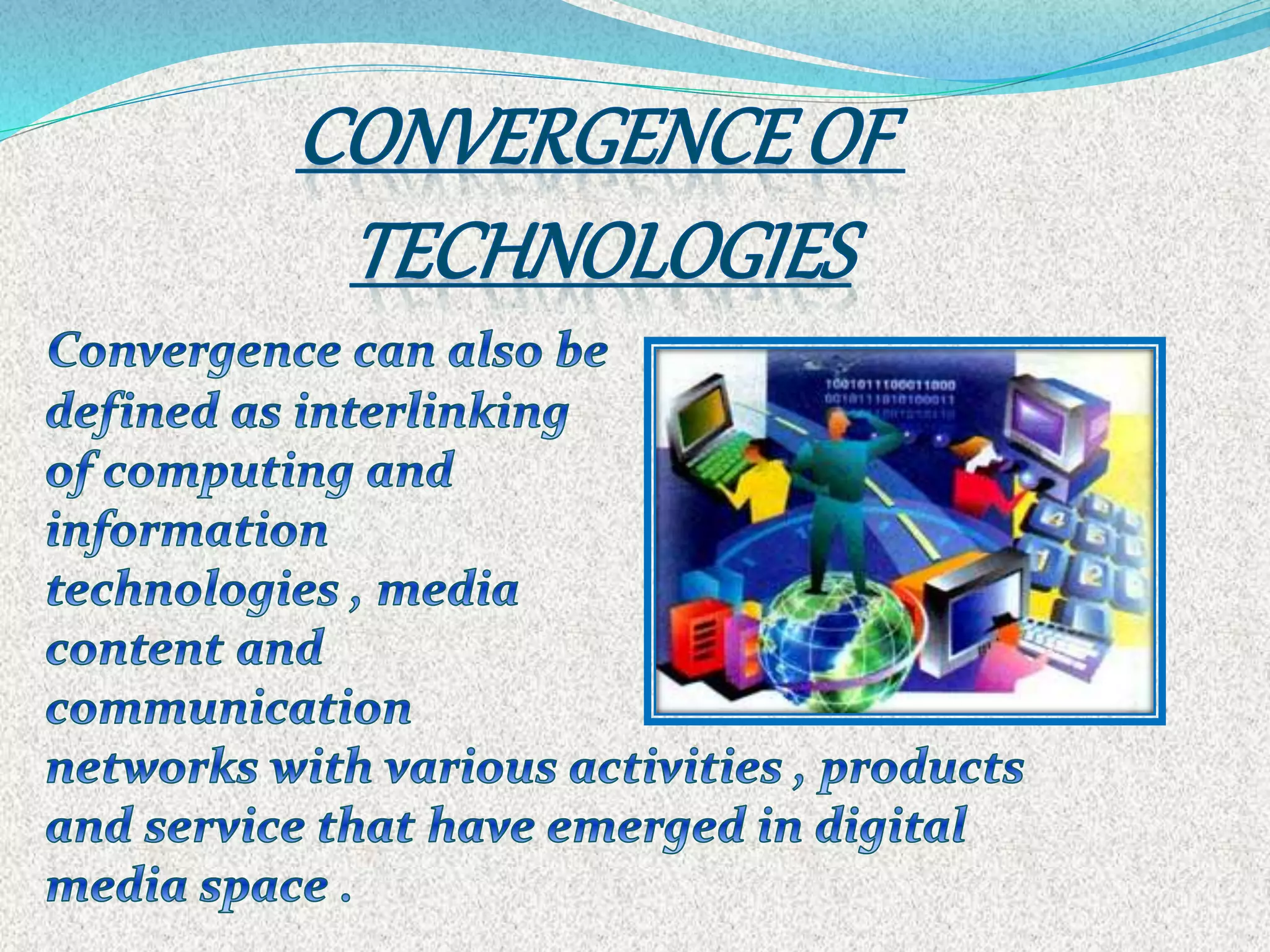 CONVERGENCE OF TECHNOLOGIES

Convergence can also be defined as interlinking of computing and information technologies , media content and communication networks with various activities , products and service that have emerged in digital media space .

1001011100011000
0010111010100011